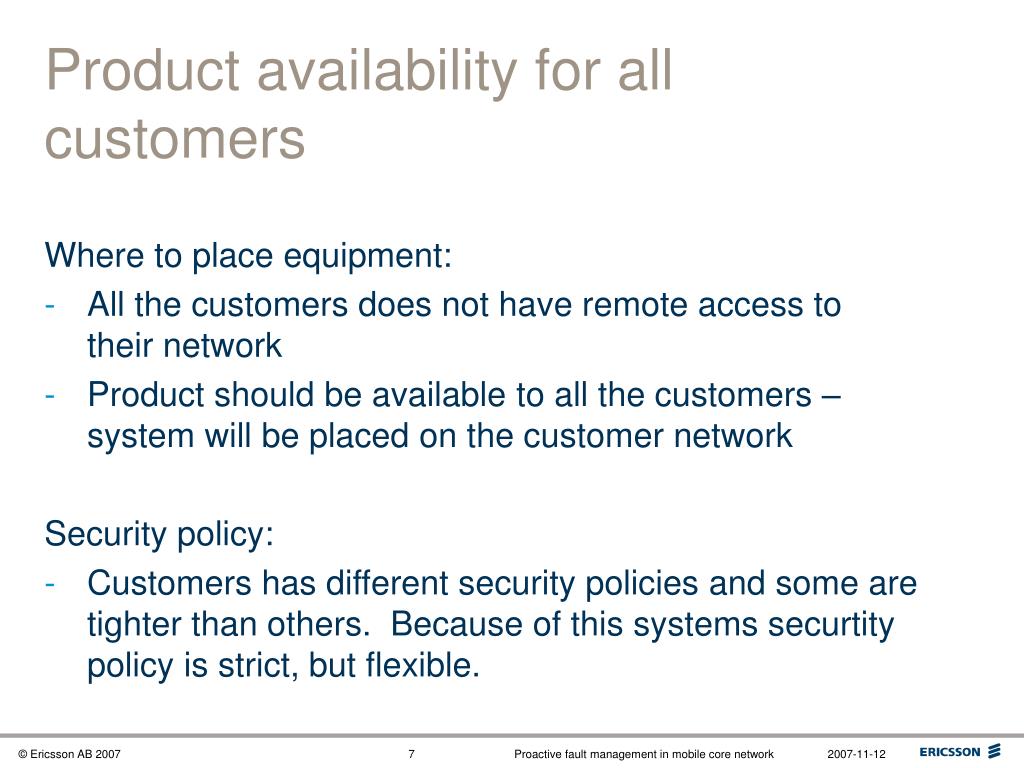 Product availability for all customers

Where to place equipment:
- All the customers does not have remote access to their network
- Product should be available to all the customers – system will be placed on the customer network

Security policy:
- Customers has different security policies and some are tighter than others. Because of this systems securtity policy is strict, but flexible.

© Ericsson AB 2007 7 Proactive fault management in mobile core network 2007-11-12 ERICSSON